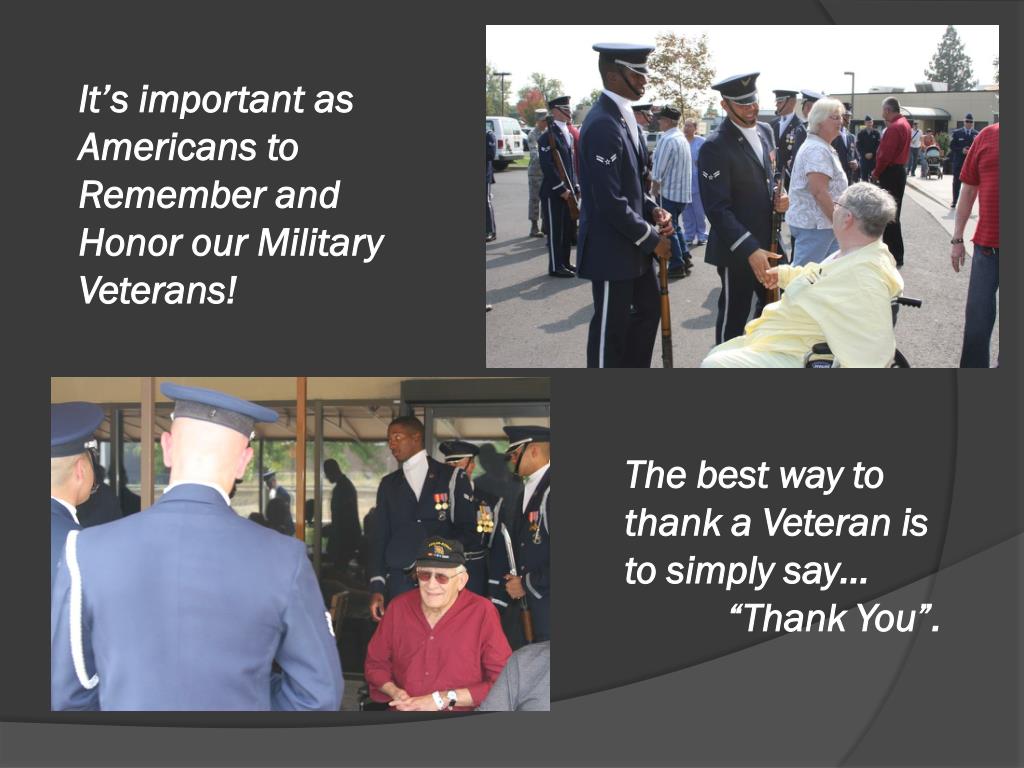 It’s important as Americans to Remember and Honor our Military Veterans!

The best way to thank a Veteran is to simply say… “Thank You”.